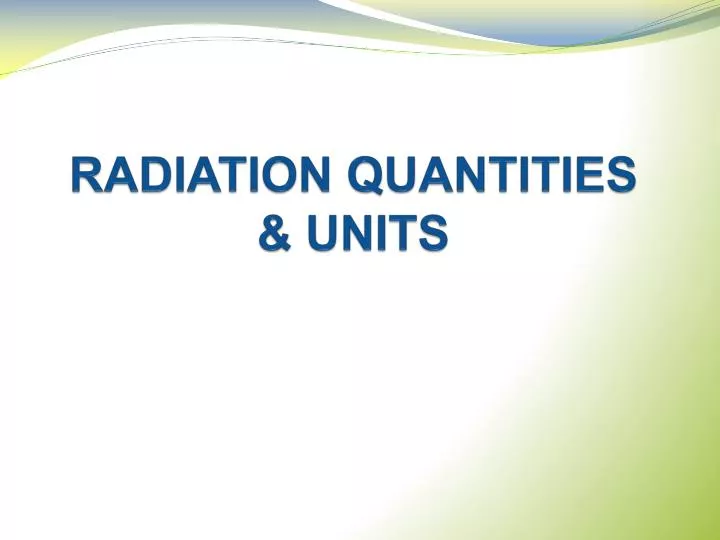 RADIATION QUANTITIES & UNITS